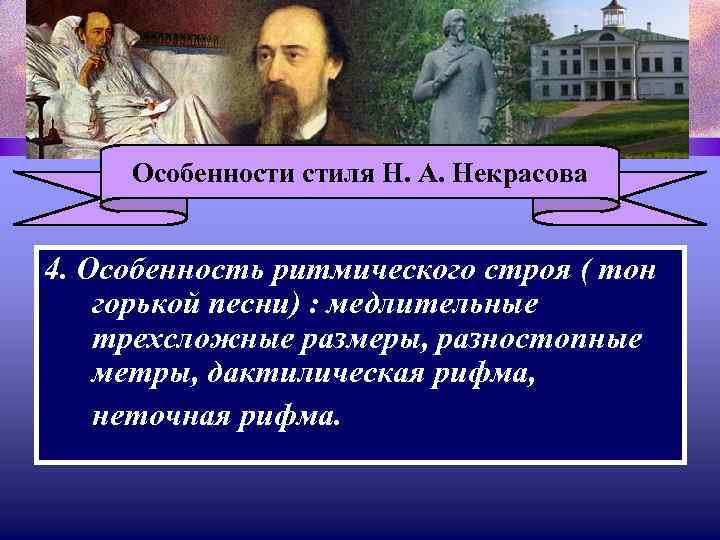 Особенности стиля Н. А. Некрасова

4. Особенность ритмического строя ( тон горькой песни) : медлительные трехсложные размеры, разностопные метры, дактилическая рифма, неточная рифма.